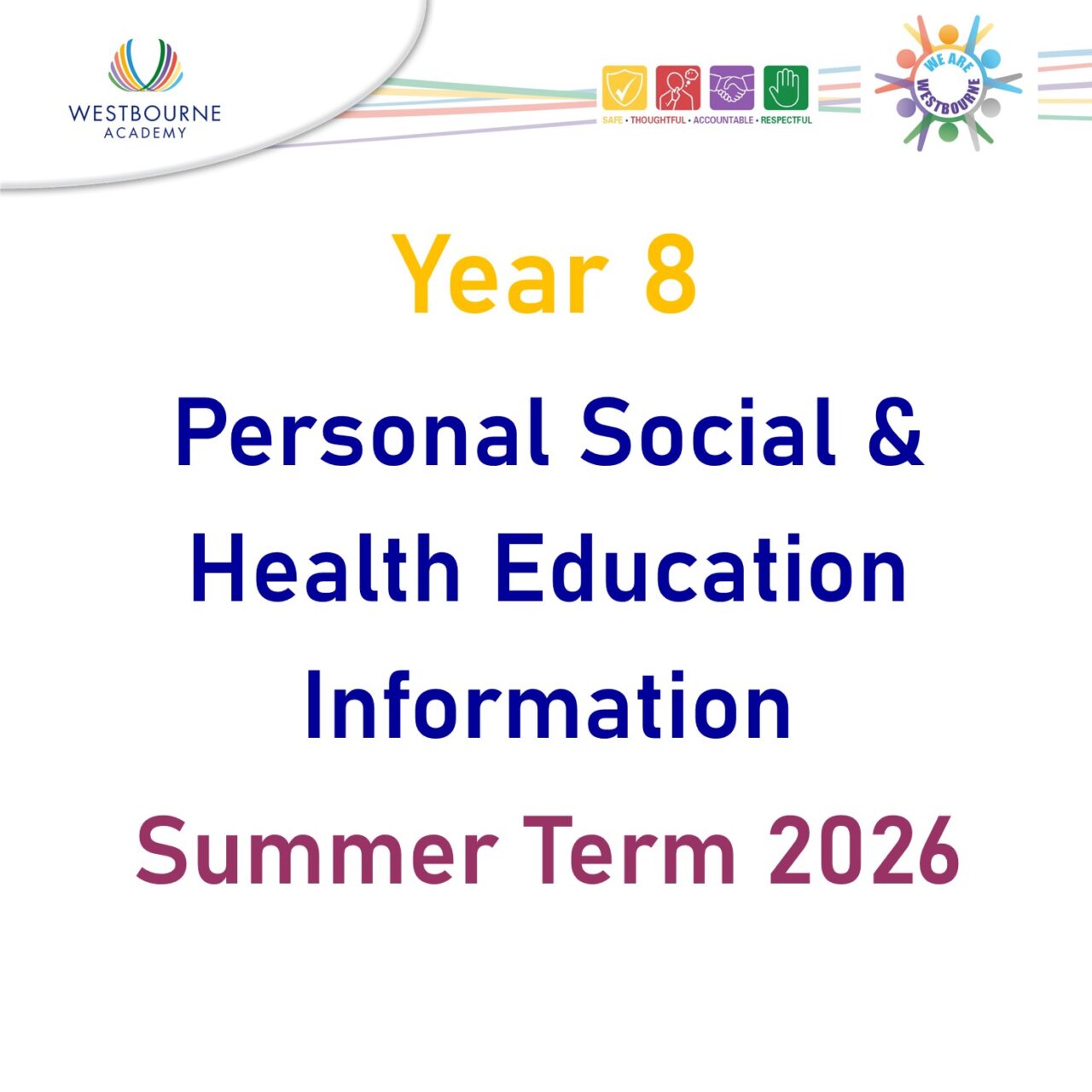 WESTBOURNE
ACADEMY

SAFE • THOUGHTFUL • ACCOUNTABLE • RESPECTFUL

WE ARE WESTBOURNE

Year 8

Personal Social & Health Education Information

Summer Term 2026